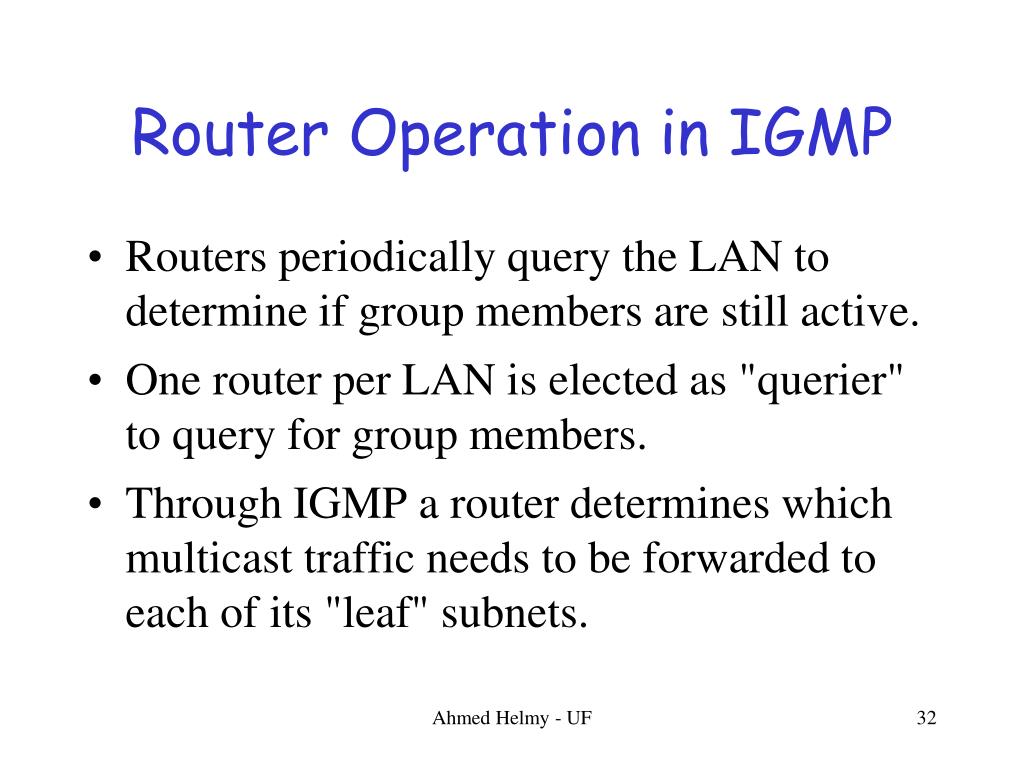 Router Operation in IGMP

• Routers periodically query the LAN to determine if group members are still active.

• One router per LAN is elected as "querier" to query for group members.

• Through IGMP a router determines which multicast traffic needs to be forwarded to each of its "leaf" subnets.

Ahmed Helmy - UF

32